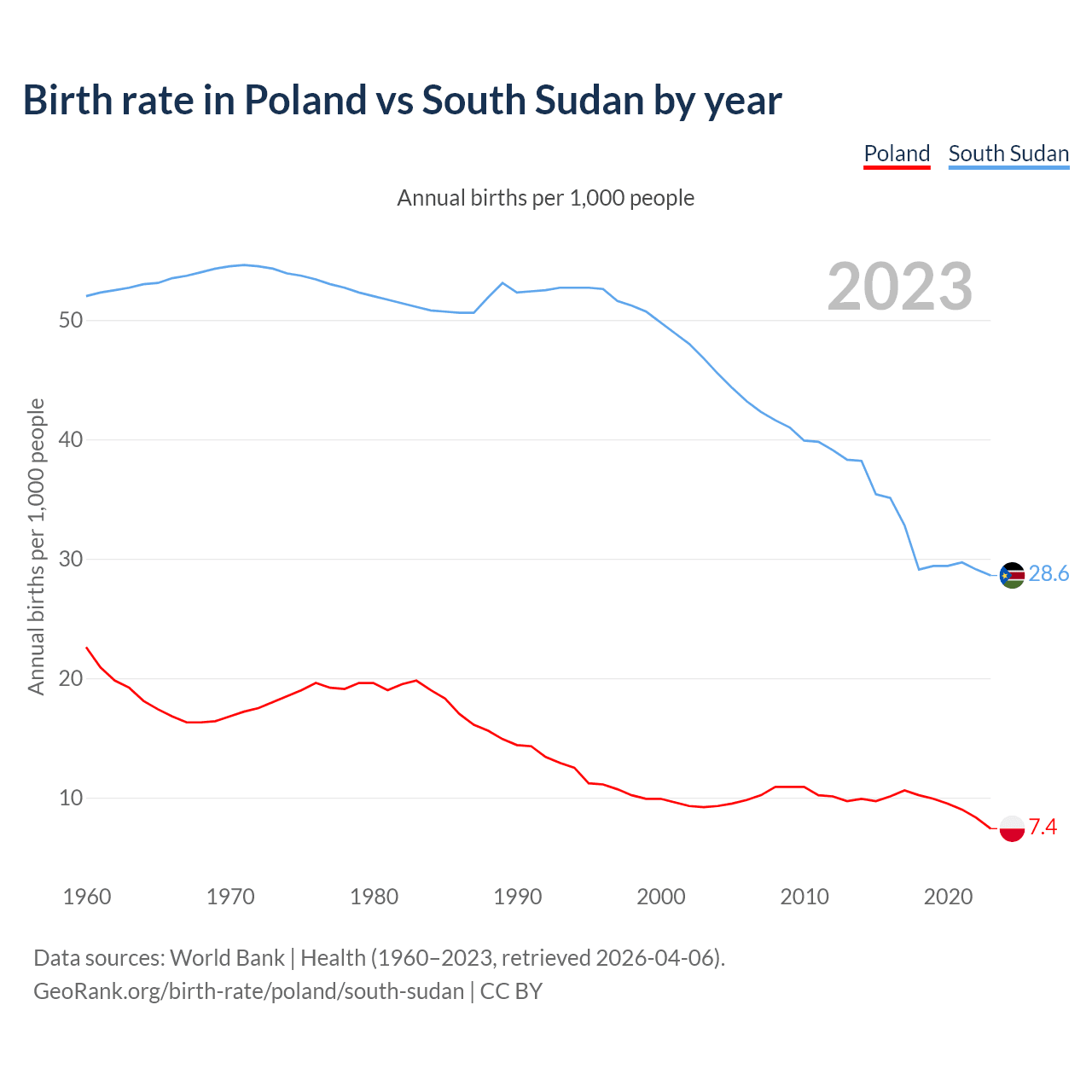 Birth rate in Poland vs South Sudan by year

Poland South Sudan

Annual births per 1,000 people

2023

Annual births per 1,000 people

50
40
30
20
10

28.6
7.4

1960 1970 1980 1990 2000 2010 2020

Data sources: World Bank | Health (1960–2023, retrieved 2026-04-06).
GeoRank.org/birth-rate/poland/south-sudan | CC BY